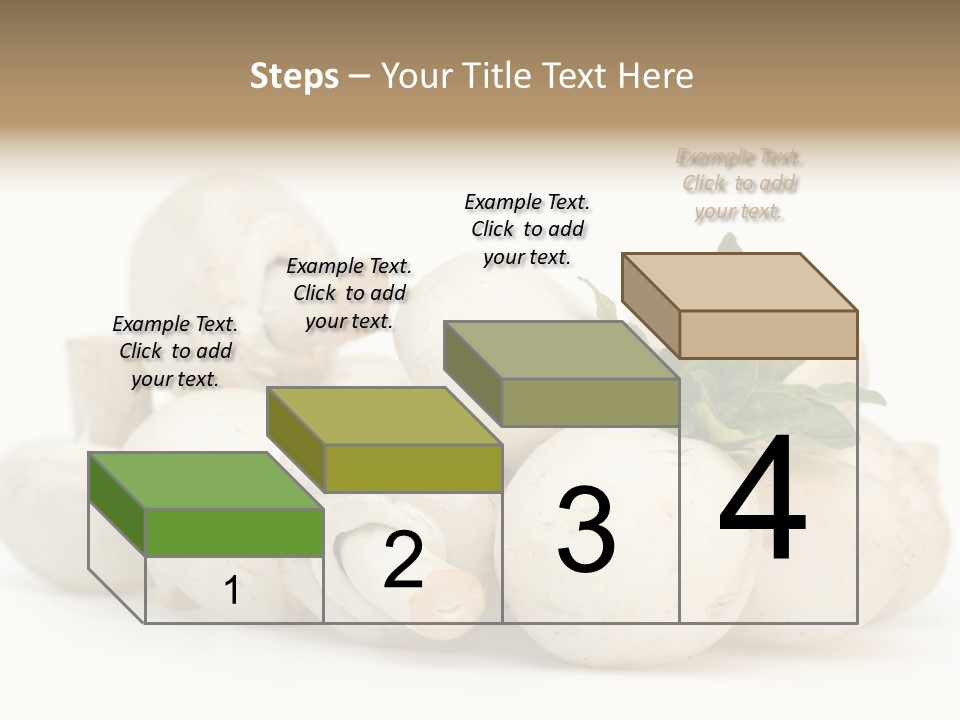 Steps – Your Title Text Here

Example Text. Click to add your text.

Example Text. Click to add your text.

Example Text. Click to add your text.

Example Text. Click to add your text.

1

2

3

4